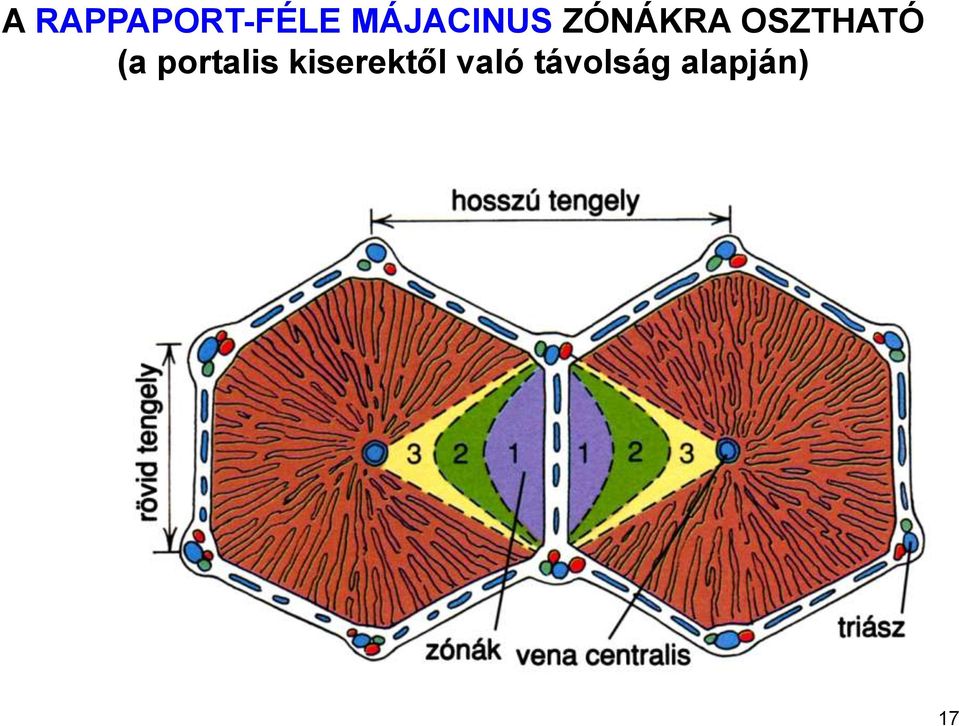 A RAPPAPORT-FÉLE MÁJACINUS ZÓNÁKRA OSZTHATÓ
(a portalis kiserektől való távolság alapján)

hosszú tengely

rövid tengely

3 2 1 1 2 3

zónák vena centralis

triász

17